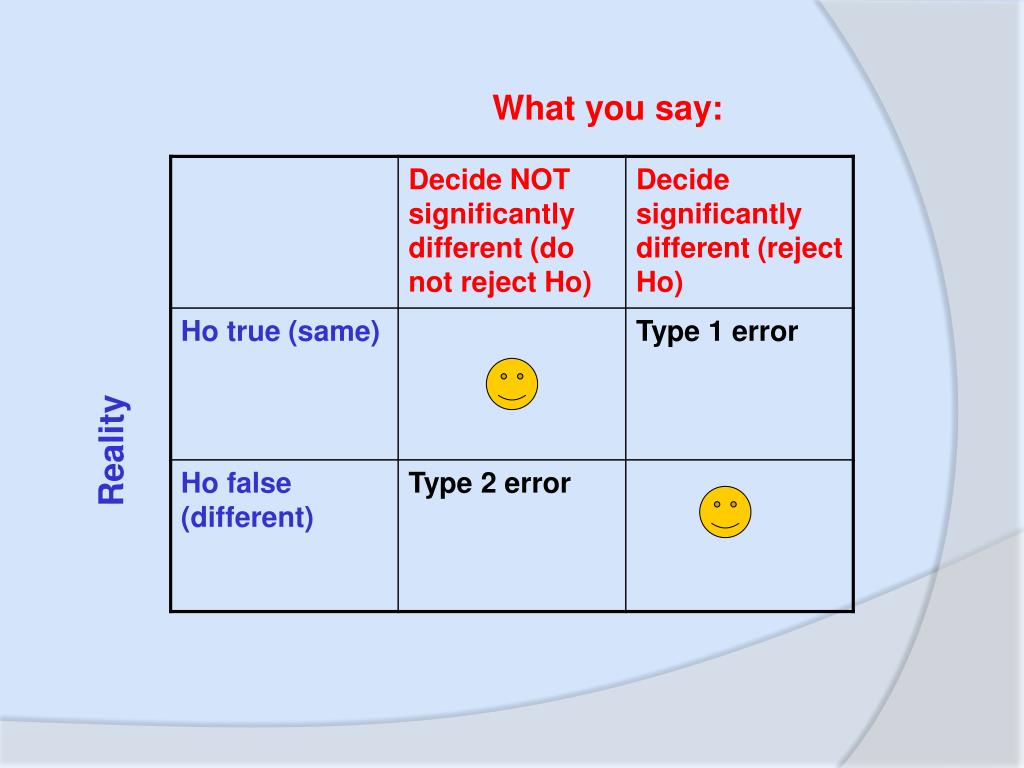 What you say:

Reality

| | Decide NOT significantly different (do not reject Ho) | Decide significantly different (reject Ho) |
|---|---|---|
| Ho true (same) | | Type 1 error |
| Ho false (different) | Type 2 error | |